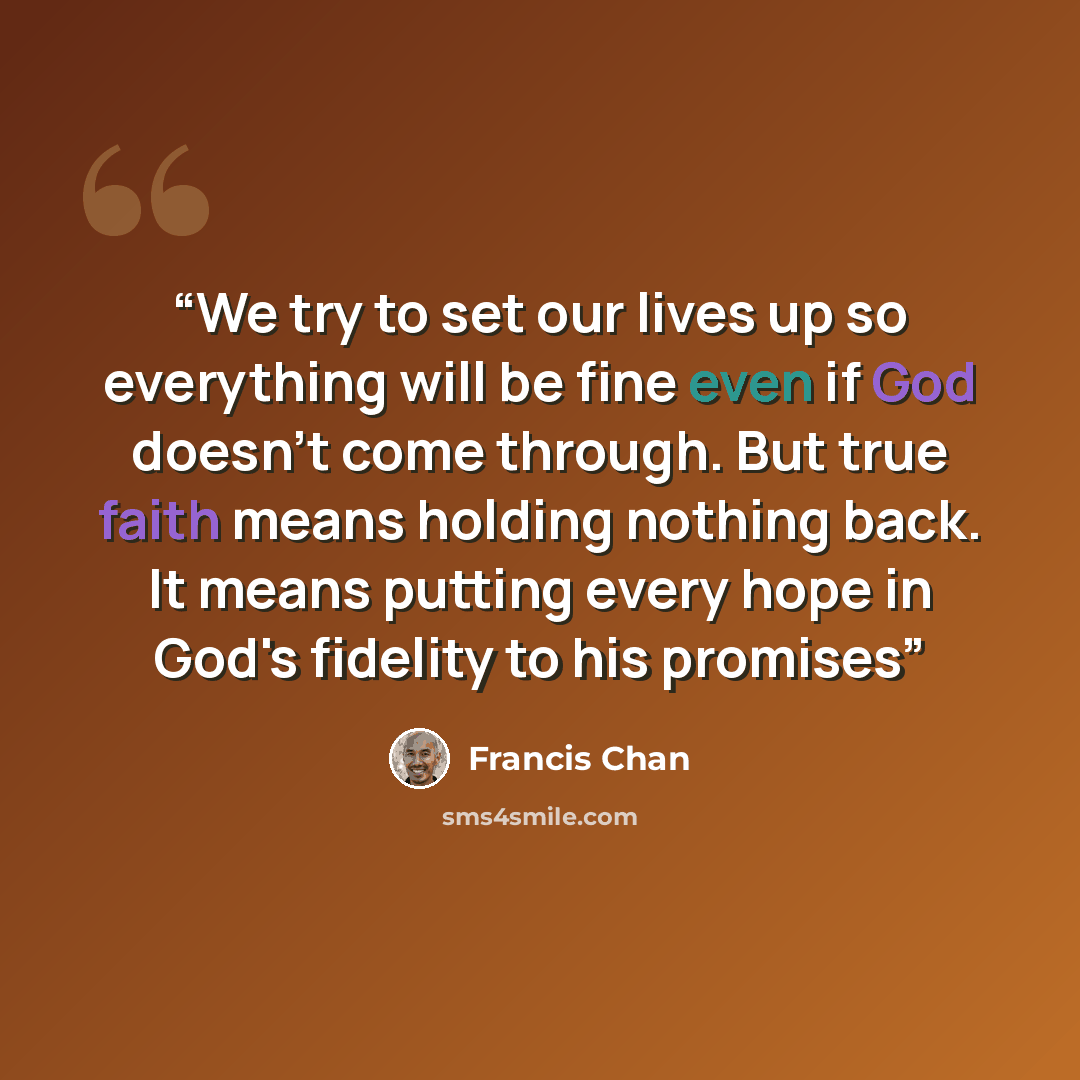 "We try to set our lives up so everything will be fine even if God doesn't come through. But true faith means holding nothing back. It means putting every hope in God's fidelity to his promises"

Francis Chan

sms4smile.com